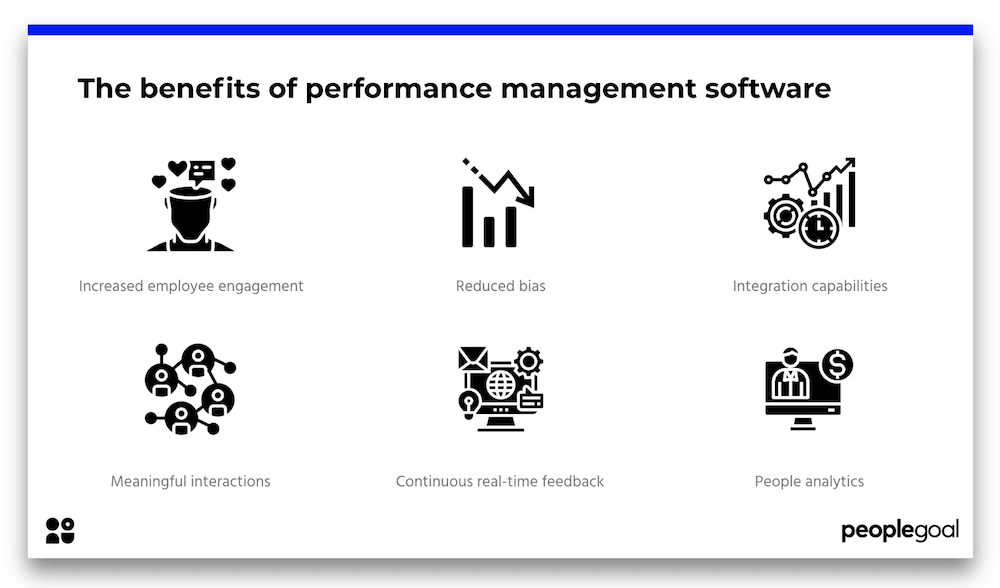 The benefits of performance management software

Increased employee engagement

Reduced bias

Integration capabilities

Meaningful interactions

Continuous real-time feedback

People analytics

peoplegoal